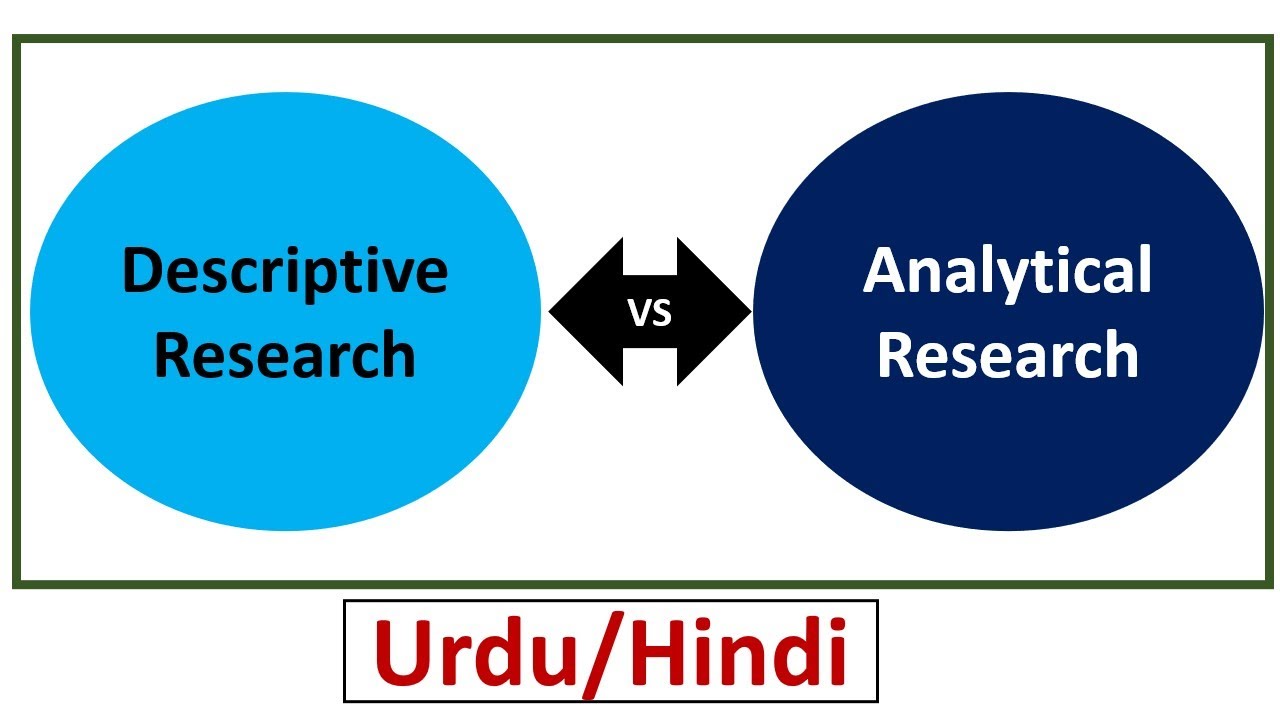 Descriptive Research

VS

Analytical Research

Urdu/Hindi